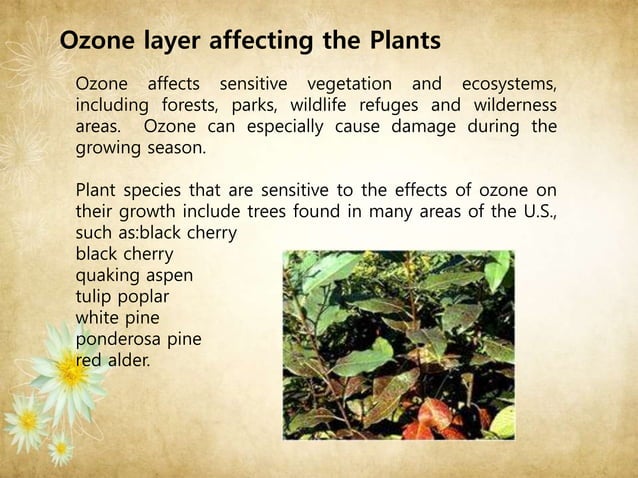 Ozone layer affecting the Plants

Ozone affects sensitive vegetation and ecosystems, including forests, parks, wildlife refuges and wilderness areas. Ozone can especially cause damage during the growing season.

Plant species that are sensitive to the effects of ozone on their growth include trees found in many areas of the U.S., such as:black cherry
black cherry
quaking aspen
tulip poplar
white pine
ponderosa pine
red alder.